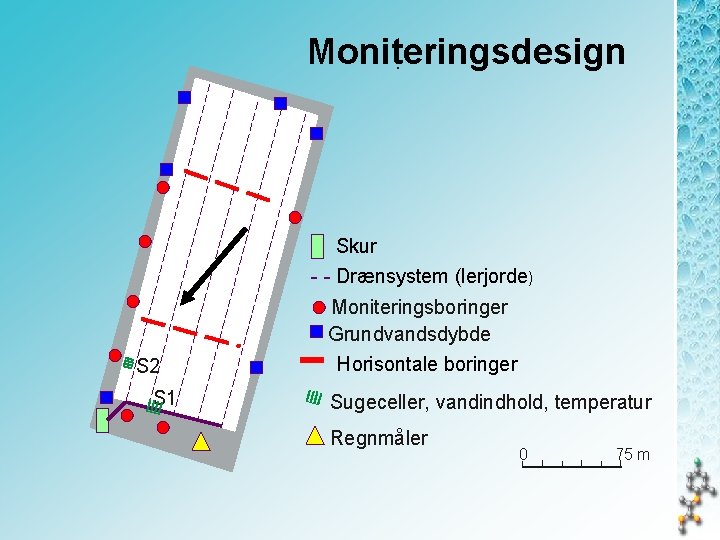 Moniteringsdesign

S2
S1

Skur
- - Drænsystem (lerjorde)
Moniteringsboringer
Grundvandsdybde
Horisontale boringer
Sugeceller, vandindhold, temperatur
Regnmåler

0 75 m